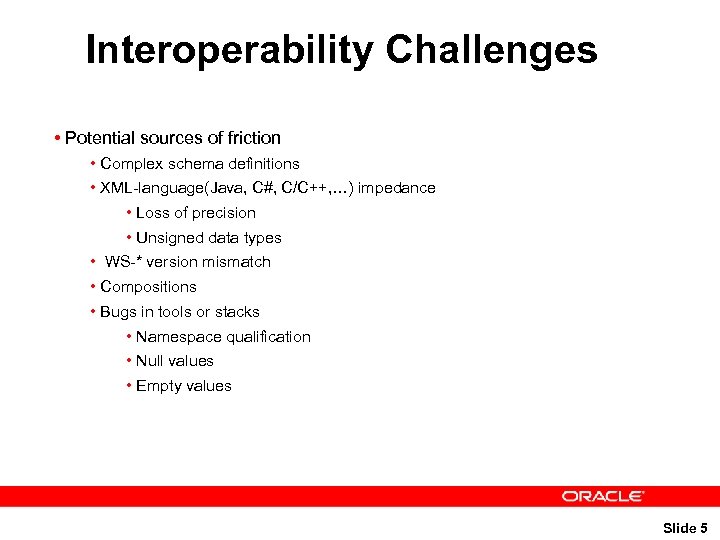 Interoperability Challenges

• Potential sources of friction
• Complex schema definitions
• XML-language(Java, C#, C/C++,...) impedance
• Loss of precision
• Unsigned data types
• WS-* version mismatch
• Compositions
• Bugs in tools or stacks
• Namespace qualification
• Null values
• Empty values

ORACLE

Slide 5